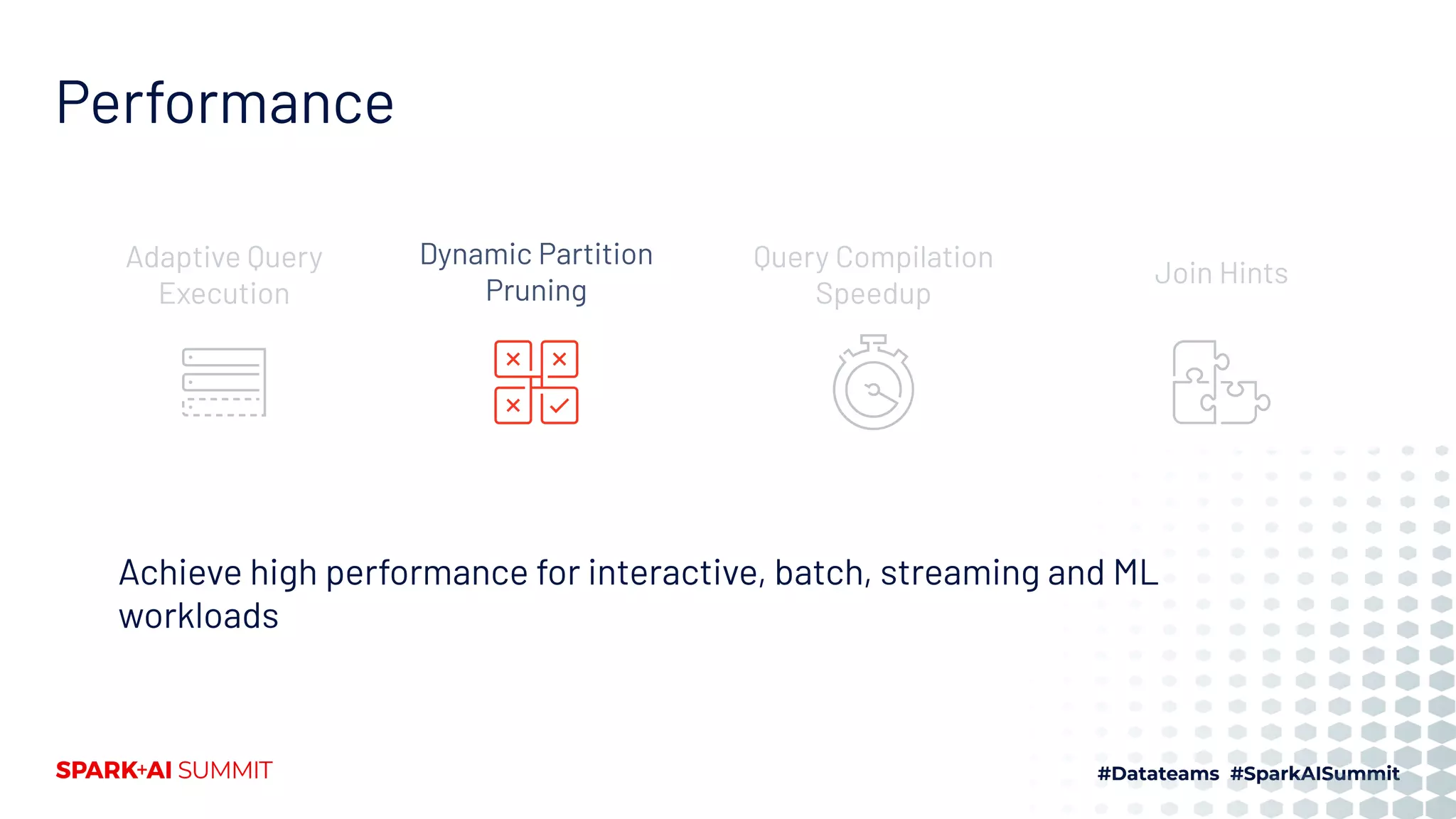 Performance

Adaptive Query Execution

Dynamic Partition Pruning

Query Compilation Speedup

Join Hints

Achieve high performance for interactive, batch, streaming and ML workloads

SPARK+AI SUMMIT

#Datateams #SparkAISummit